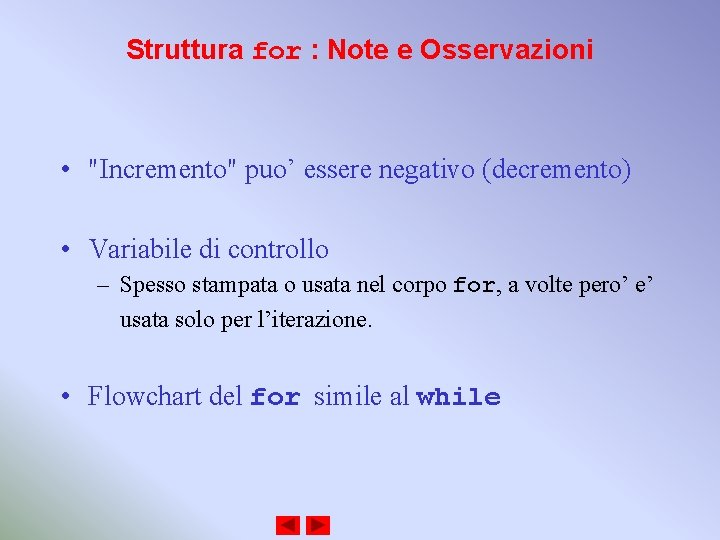 Struttura for : Note e Osservazioni

• "Incremento" puo’ essere negativo (decremento)

• Variabile di controllo
– Spesso stampata o usata nel corpo for, a volte pero’ e’ usata solo per l’iterazione.

• Flowchart del for simile al while